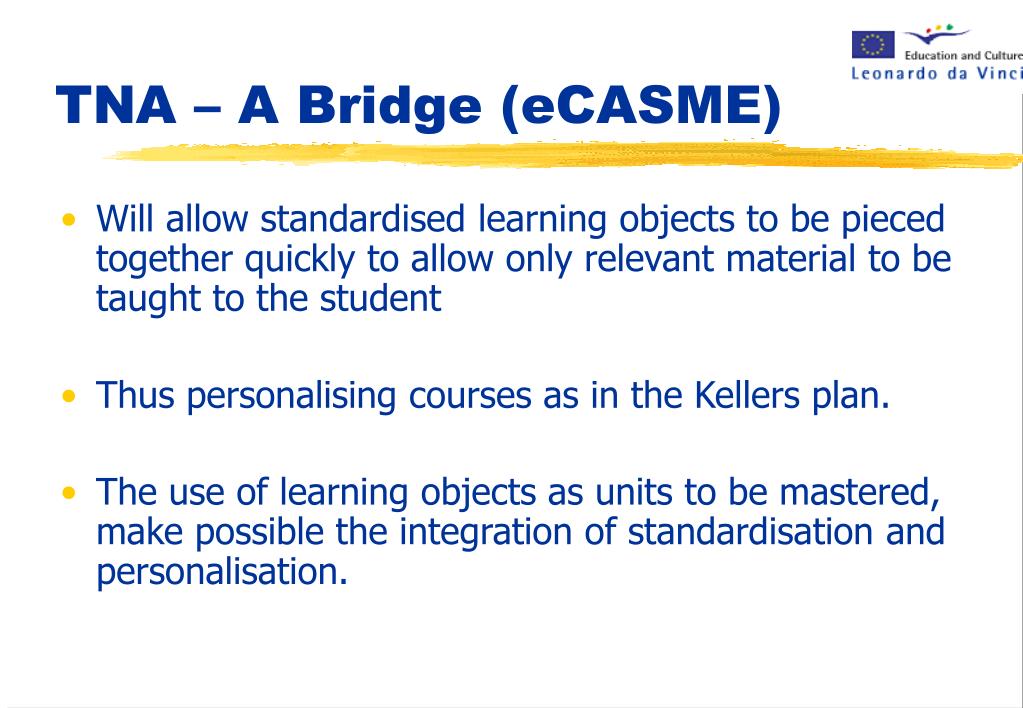 Education and Culture
Leonardo da Vinci

TNA – A Bridge (eCASME)

• Will allow standardised learning objects to be pieced together quickly to allow only relevant material to be taught to the student

• Thus personalising courses as in the Kellers plan.

• The use of learning objects as units to be mastered, make possible the integration of standardisation and personalisation.